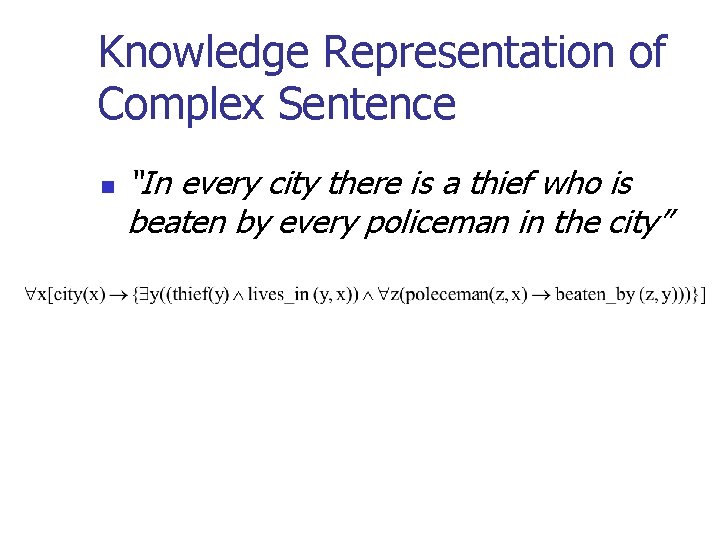 Knowledge Representation of Complex Sentence

"In every city there is a thief who is beaten by every policeman in the city"

$\forall x[\text{city}(x) \rightarrow \{\exists y((\text{thief}(y) \wedge \text{lives\_in}(y, x)) \wedge \forall z(\text{poleceman}(z, x) \rightarrow \text{beaten\_by}(z, y)))\}]$